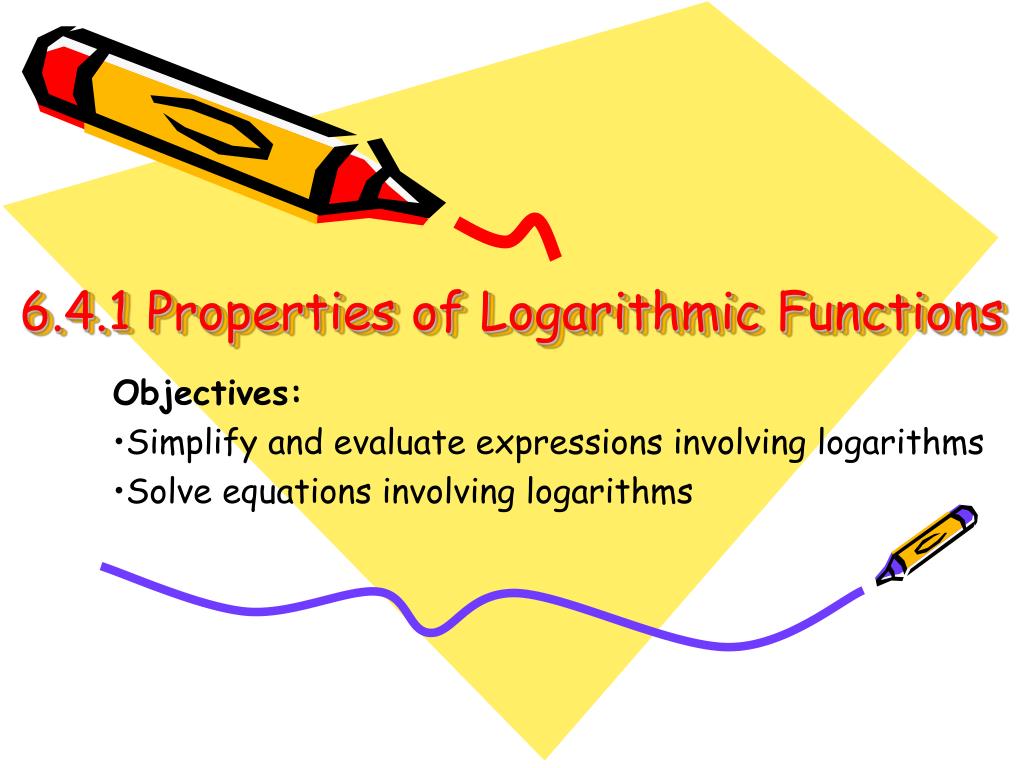 6.4.1 Properties of Logarithmic Functions

Objectives:
•Simplify and evaluate expressions involving logarithms
•Solve equations involving logarithms